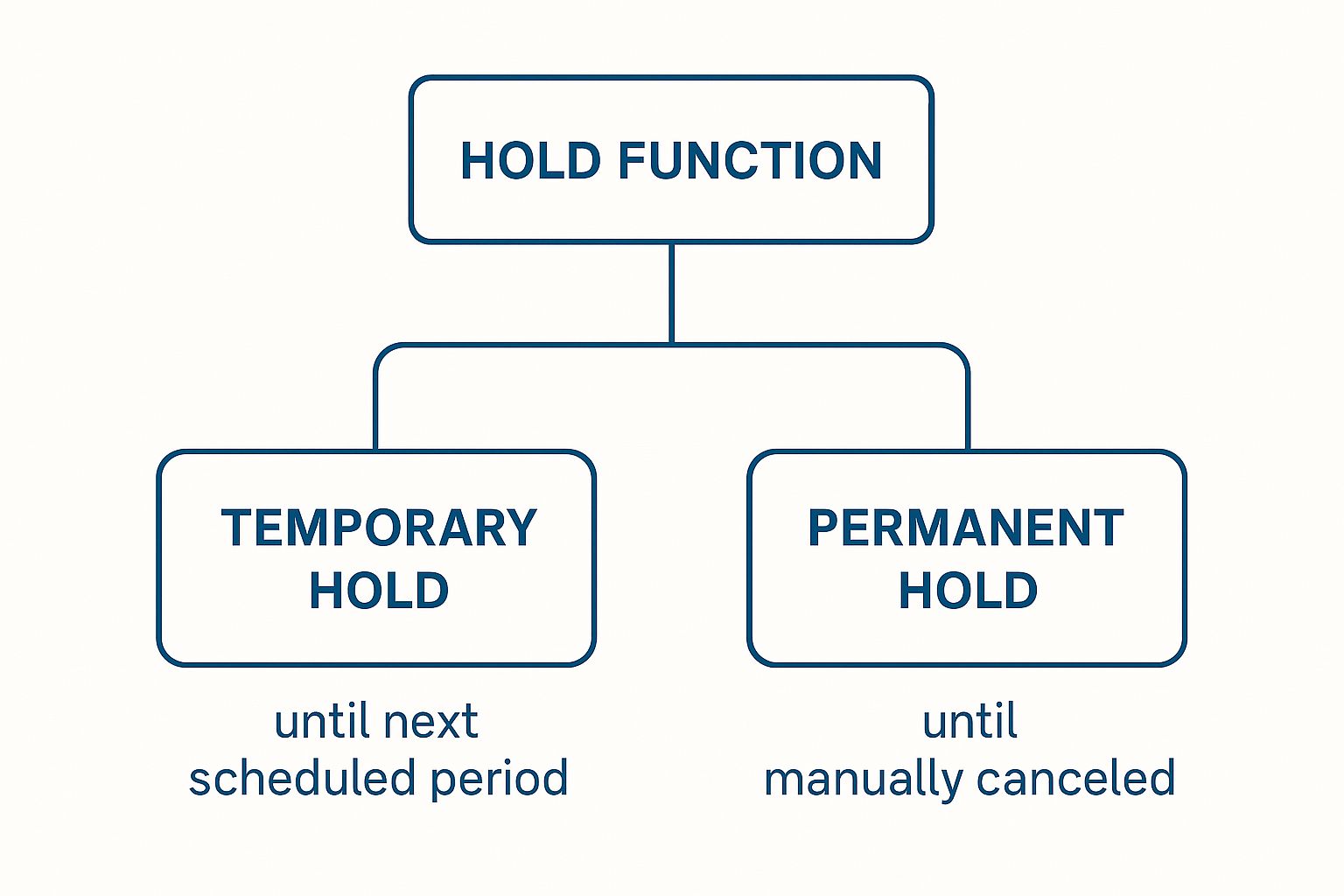 HOLD FUNCTION

TEMPORARY HOLD

until next scheduled period

PERMANENT HOLD

until manually canceled